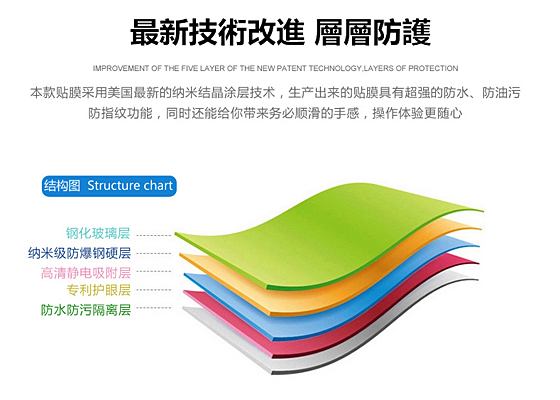 最新技術改進 層層防護

IMPROVEMENT OF THE FIVE LAYER OF THE NEW PATENT TECHNOLOGY,LAYERS OF PROTECTION

本款贴膜采用美国最新的纳米结晶涂层技术，生产出来的贴膜具有超强的防水、防油污防指纹功能，同时还能给你带来务必顺滑的手感，操作体验更随心

结构图 Structure chart

钢化玻璃层

纳米级防爆钢硬层

高清静电吸附层

专利护眼层

防水防污隔离层